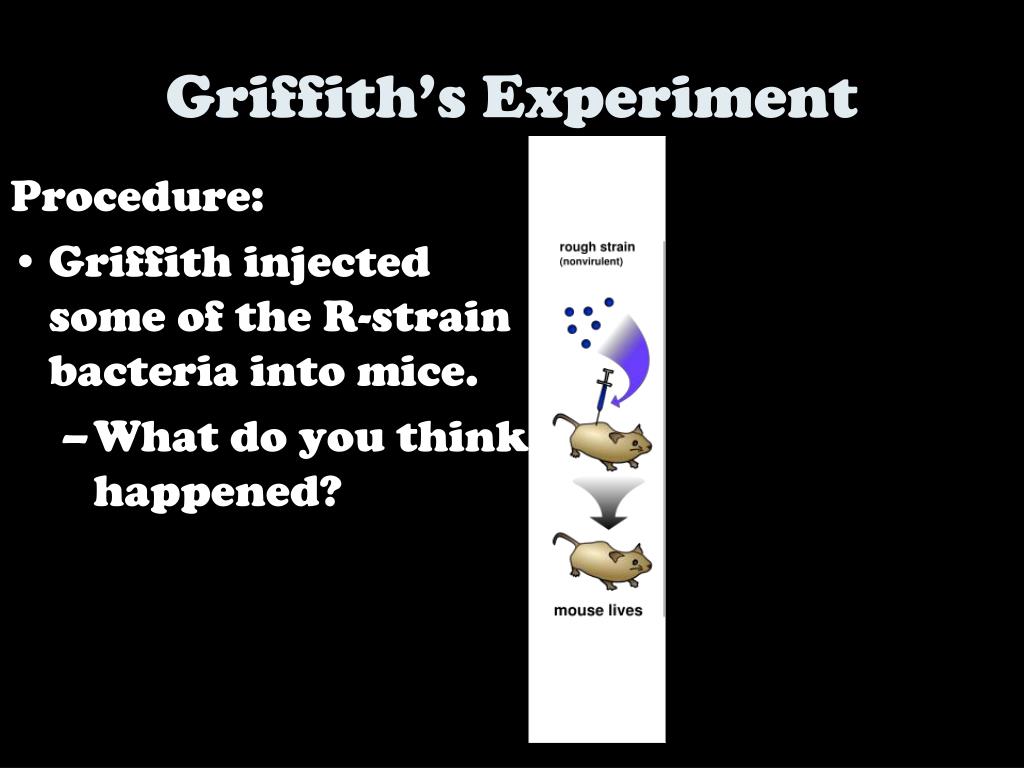 Griffith's Experiment

Procedure:

• Griffith injected some of the R-strain bacteria into mice.

– What do you think happened?

rough strain
(nonvirulent)

mouse lives